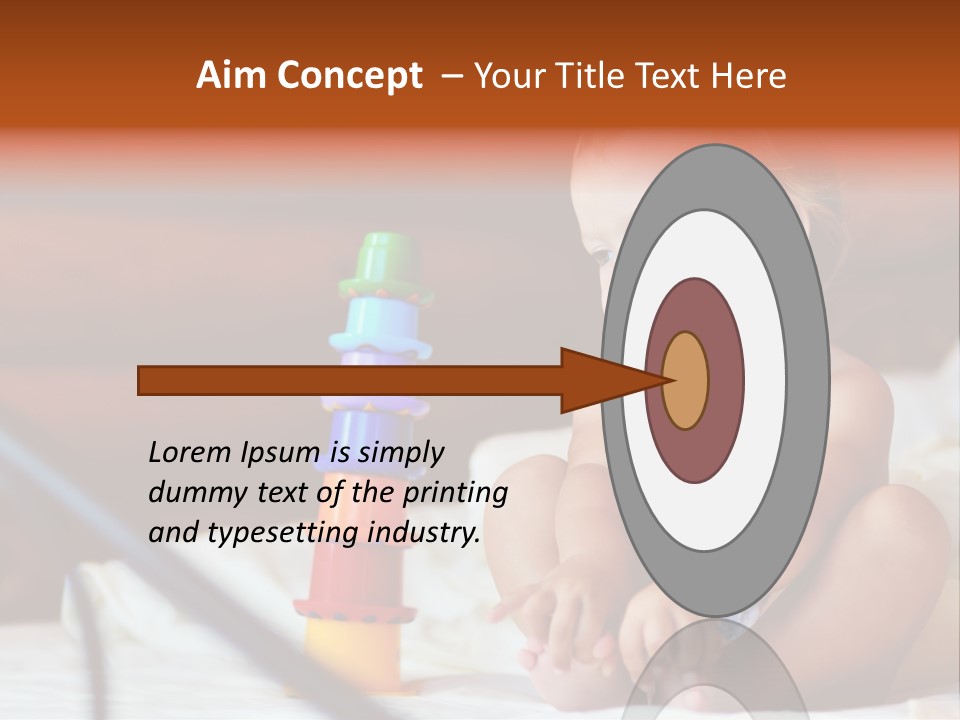 Aim Concept – Your Title Text Here

Lorem Ipsum is simply dummy text of the printing and typesetting industry.